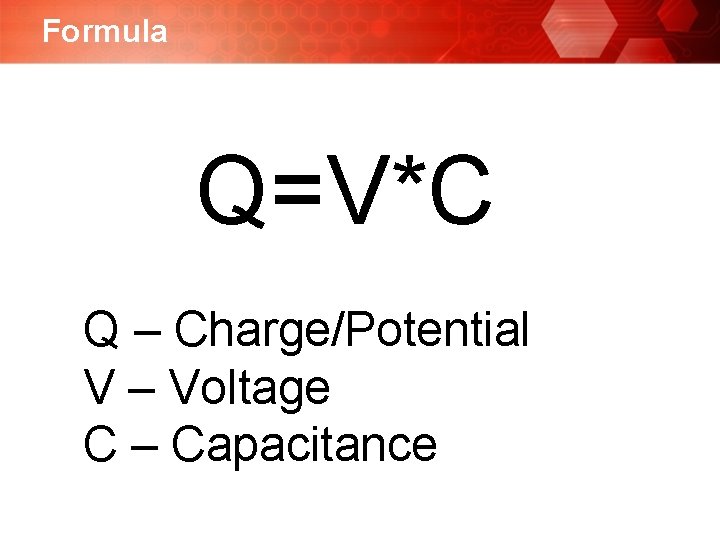 Formula

$Q=V*C$

Q – Charge/Potential
V – Voltage
C – Capacitance